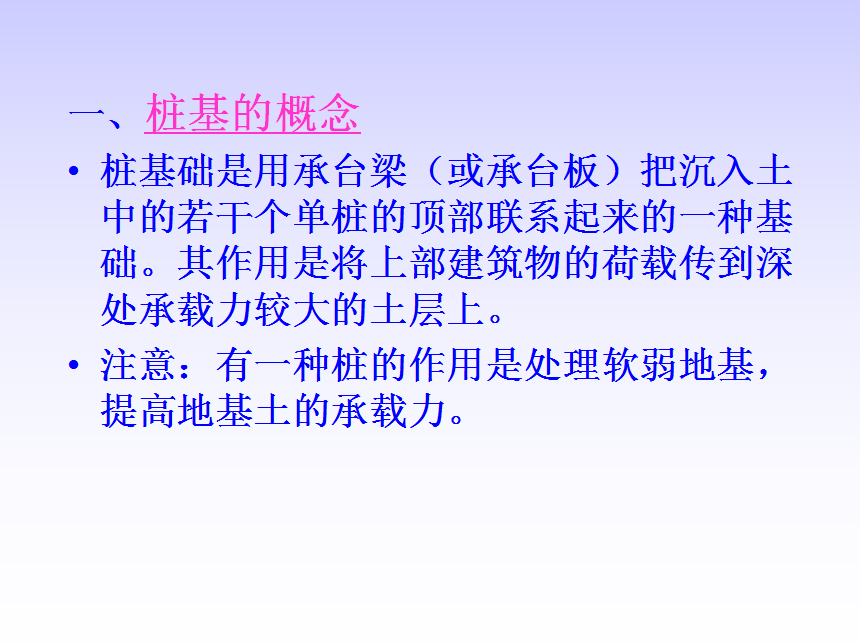 一、桩基的概念

• 桩基础是用承台梁（或承台板）把沉入土中的若干个单桩的顶部联系起来的一种基础。其作用是将上部建筑物的荷载传到深处承载力较大的土层上。

• 注意：有一种桩的作用是处理软弱地基，提高地基土的承载力。